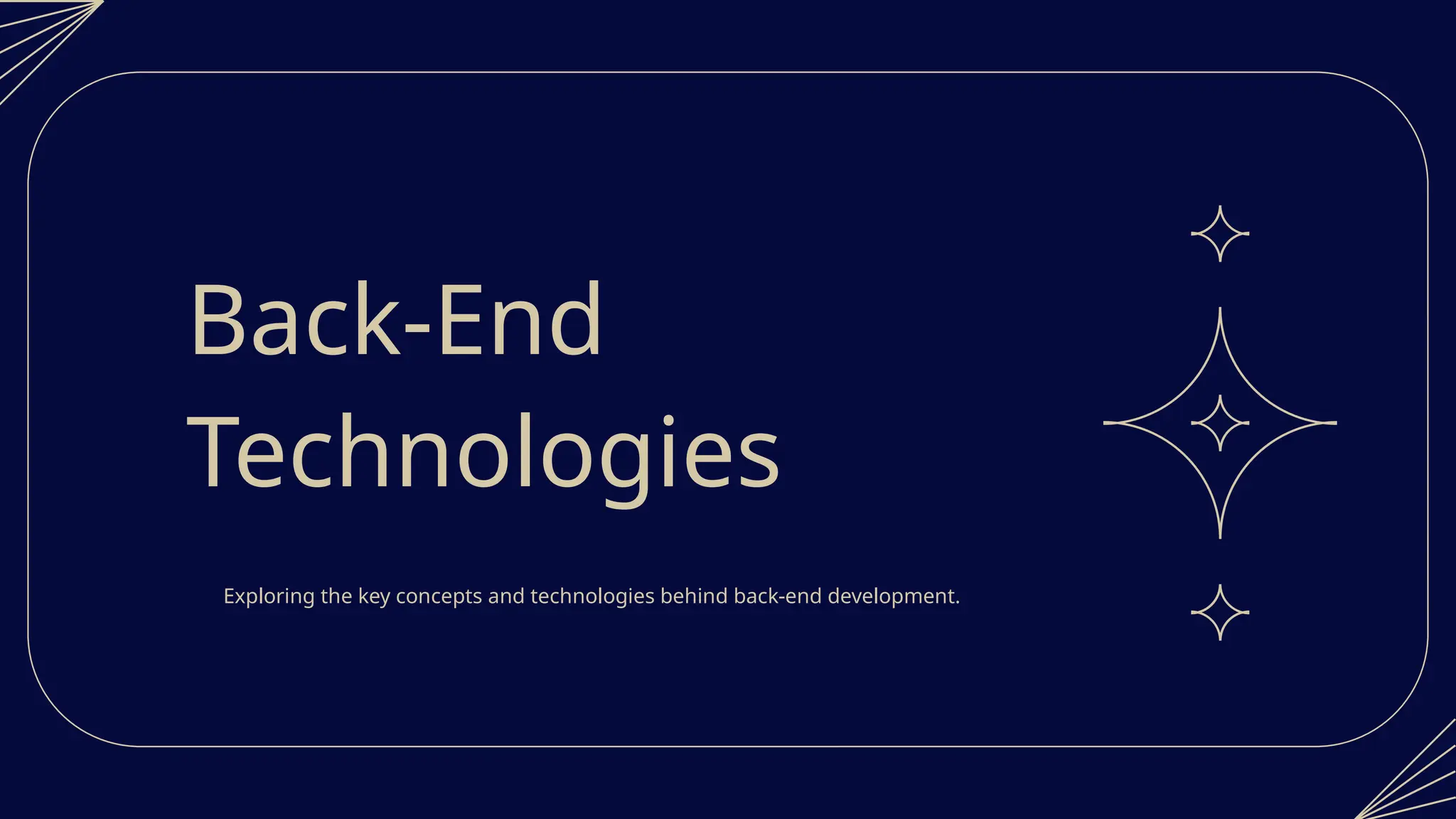 Back-End Technologies

Exploring the key concepts and technologies behind back-end development.